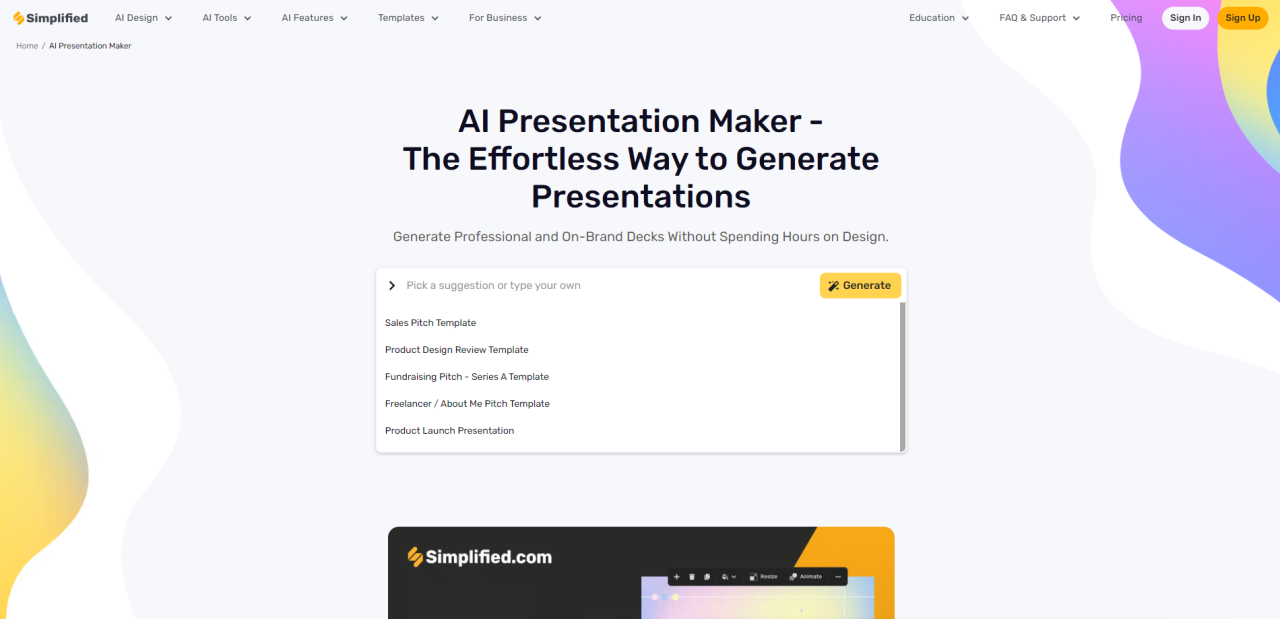 Simplified AI Design AI Tools AI Features Templates For Business Education FAQ & Support Pricing Sign In Sign Up

Home / AI Presentation Maker

AI Presentation Maker - The Effortless Way to Generate Presentations

Generate Professional and On-Brand Decks Without Spending Hours on Design.

Pick a suggestion or type your own

Generate

Sales Pitch Template

Product Design Review Template

Fundraising Pitch - Series A Template

Freelancer / About Me Pitch Template

Product Launch Presentation

Simplified.com

Resize Animate